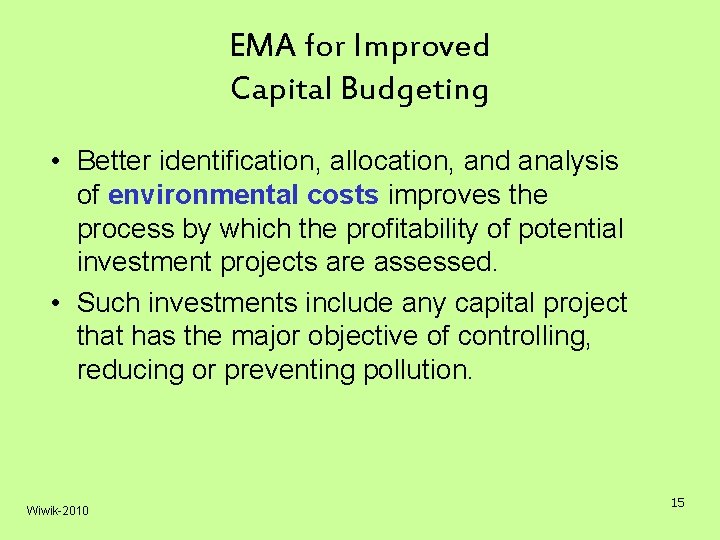 EMA for Improved
Capital Budgeting

• Better identification, allocation, and analysis of environmental costs improves the process by which the profitability of potential investment projects are assessed.
• Such investments include any capital project that has the major objective of controlling, reducing or preventing pollution.

Wiwik-2010

15